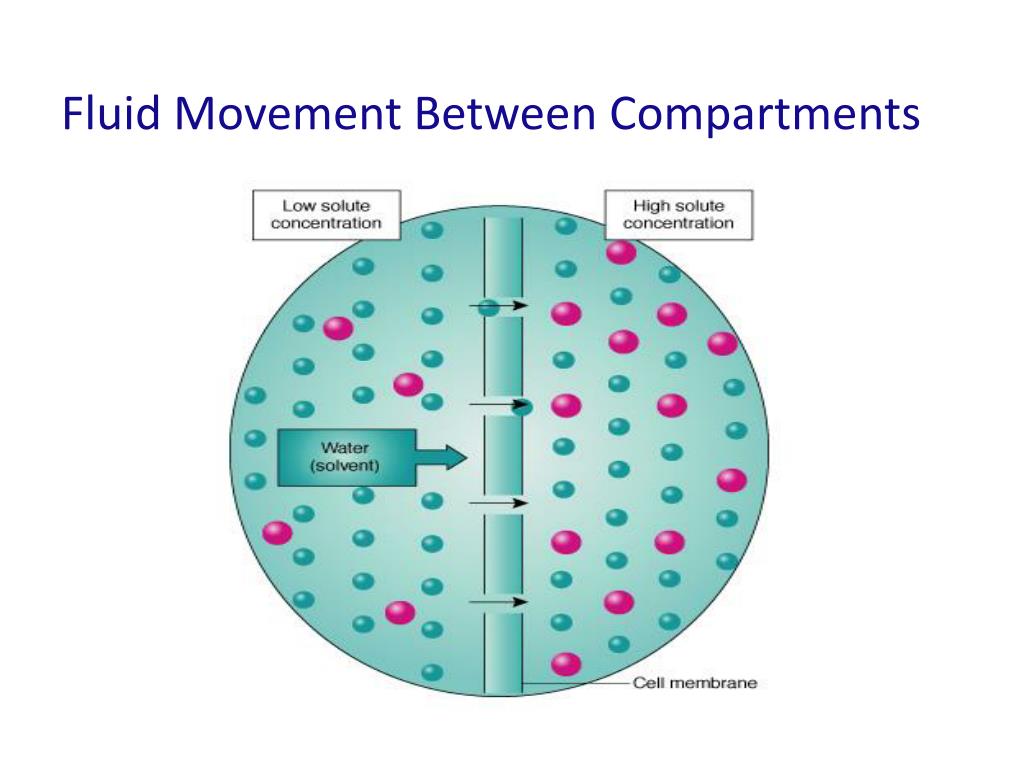 Fluid Movement Between Compartments

Low solute concentration

High solute concentration

Water (solvent)

Cell membrane